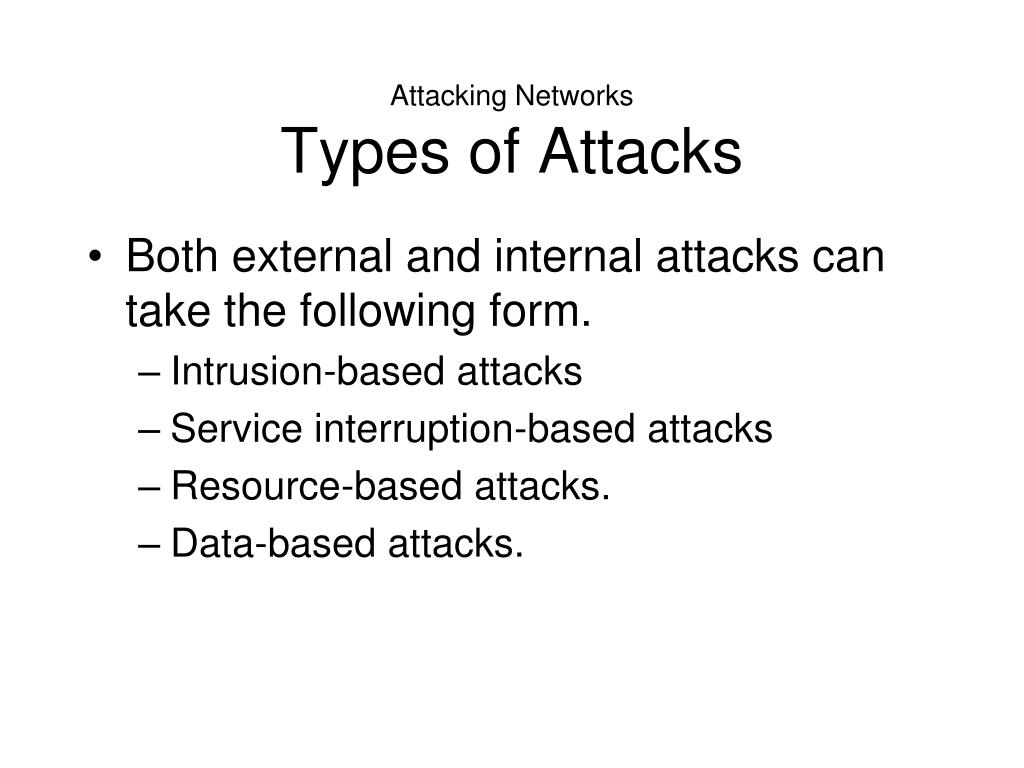 Attacking Networks
Types of Attacks

• Both external and internal attacks can take the following form.
– Intrusion-based attacks
– Service interruption-based attacks
– Resource-based attacks.
– Data-based attacks.